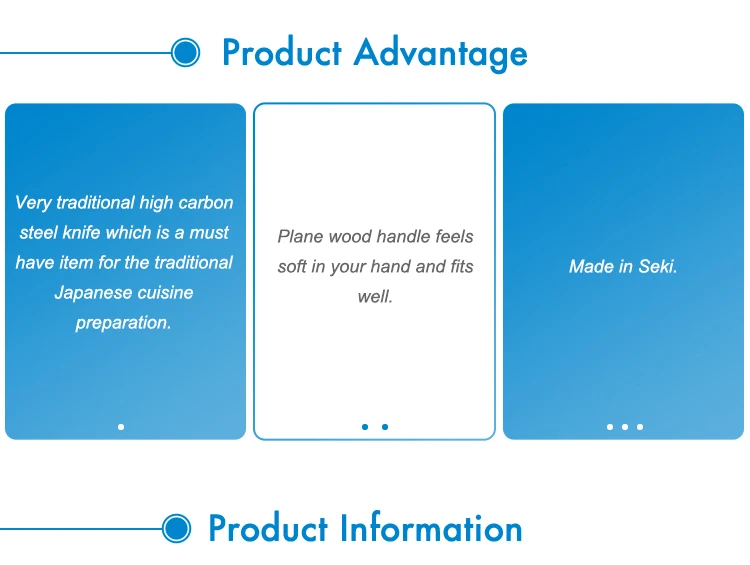 Product Advantage

Very traditional high carbon steel knife which is a must have item for the traditional Japanese cuisine preparation.

Plane wood handle feels soft in your hand and fits well.

Made in Seki.

Product Information